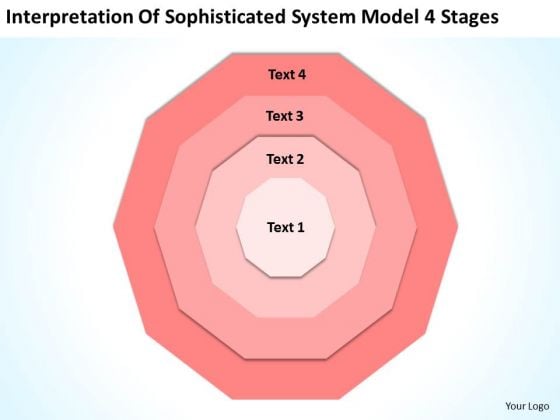 Interpretation Of Sophisticated System Model 4 Stages

Text 4

Text 3

Text 2

Text 1

Your Logo